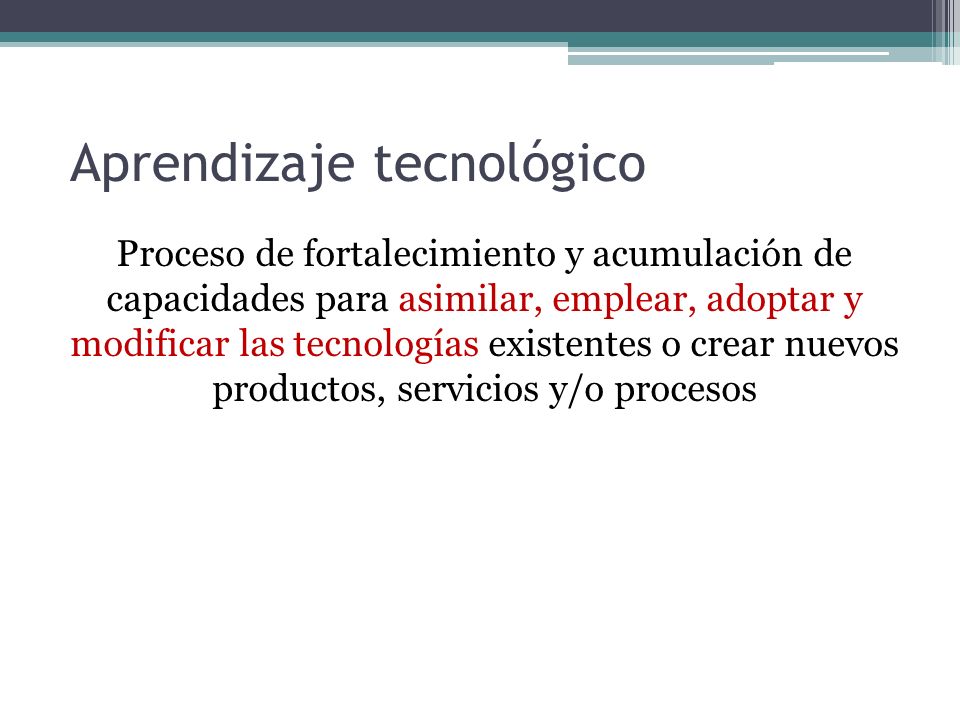 Aprendizaje tecnológico

Proceso de fortalecimiento y acumulación de capacidades para asimilar, emplear, adoptar y modificar las tecnologías existentes o crear nuevos productos, servicios y/o procesos